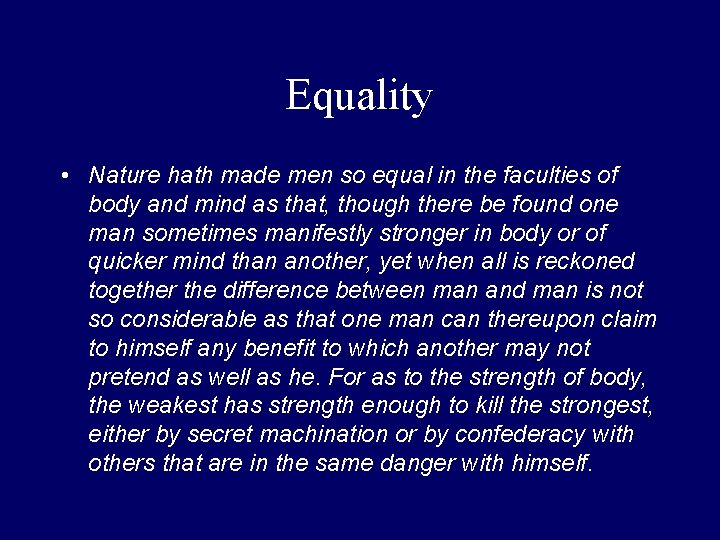 Equality

• Nature hath made men so equal in the faculties of body and mind as that, though there be found one man sometimes manifestly stronger in body or of quicker mind than another, yet when all is reckoned together the difference between man and man is not so considerable as that one man can thereupon claim to himself any benefit to which another may not pretend as well as he. For as to the strength of body, the weakest has strength enough to kill the strongest, either by secret machination or by confederacy with others that are in the same danger with himself.